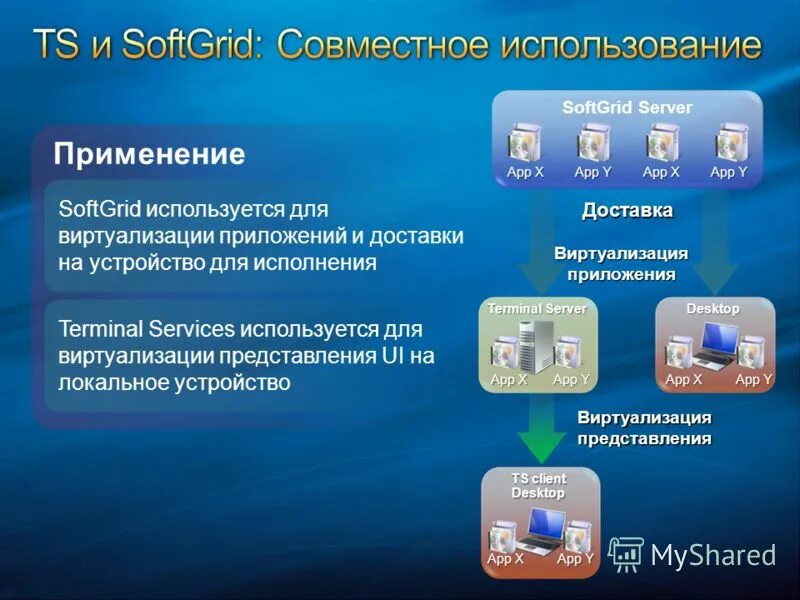 TS и SoftGrid: Совместное использование

Применение

SoftGrid используется для виртуализации приложений и доставки на устройство для исполнения

Terminal Services используется для виртуализации представления UI на локальное устройство

SoftGrid Server

App X App Y App X App Y

Доставка

Виртуализация приложения

Terminal Server

App X App Y

Desktop

App X App Y

Виртуализация представления

TS client Desktop

App X App Y

MyShared